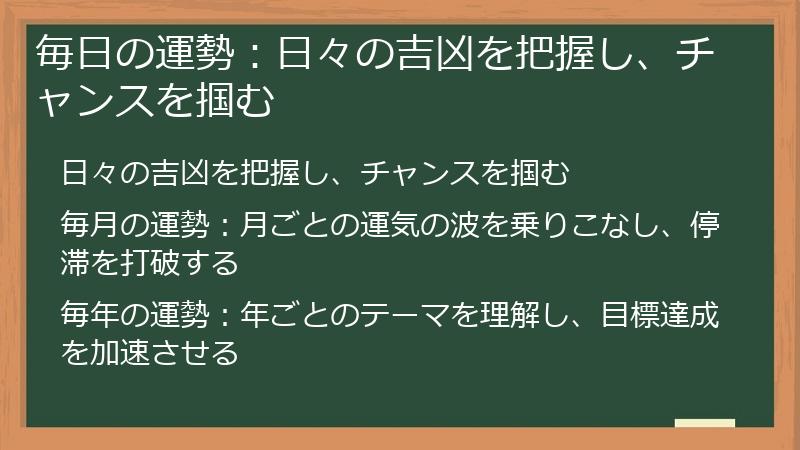 毎日の運勢：日々の吉凶を把握し、チャンスを掴む

日々の吉凶を把握し、チャンスを掴む

毎月の運勢：月ごとの運気の波を乗りこなし、停滞を打破する

毎年の運勢：年ごとのテーマを理解し、目標達成を加速させる